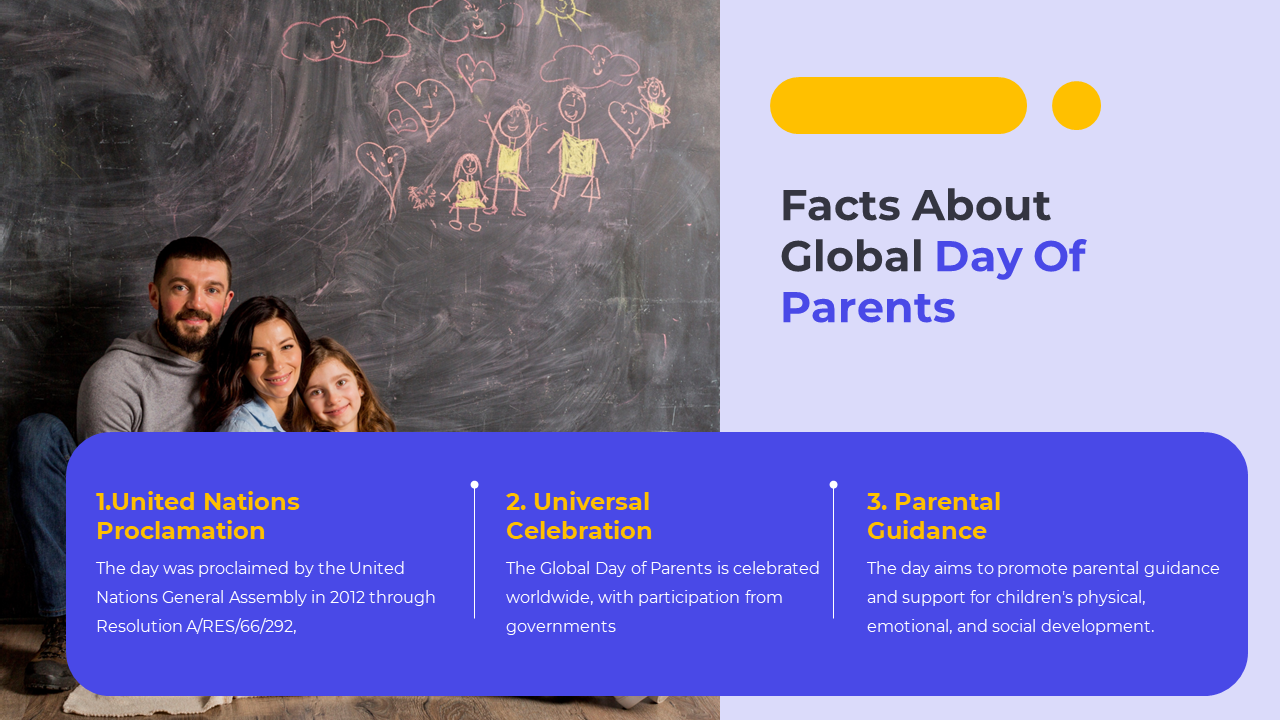 Facts About Global Day Of Parents

1.United Nations Proclamation

The day was proclaimed by the United Nations General Assembly in 2012 through Resolution A/RES/66/292,

2. Universal Celebration

The Global Day of Parents is celebrated worldwide, with participation from governments

3. Parental Guidance

The day aims to promote parental guidance and support for children's physical, emotional, and social development.